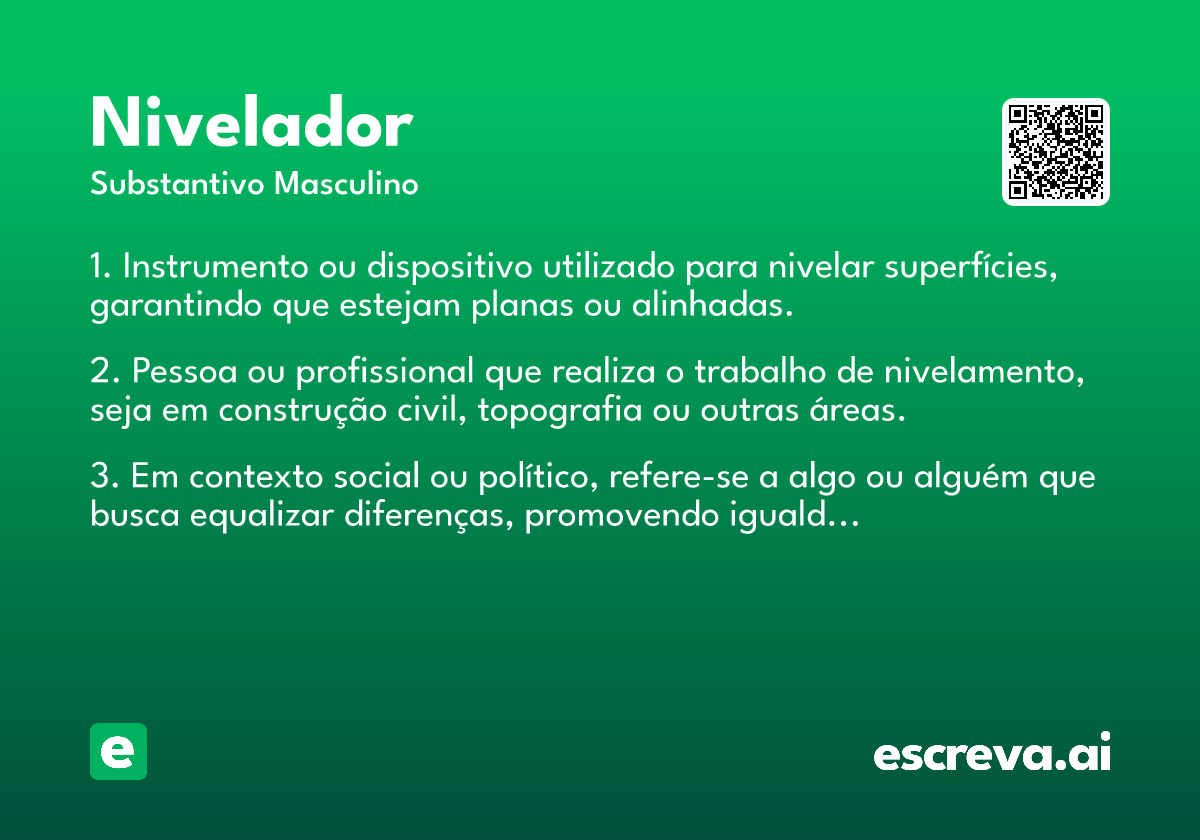 Nivelador
Substantivo Masculino

1. Instrumento ou dispositivo utilizado para nivelar superfícies, garantindo que estejam planas ou alinhadas.

2. Pessoa ou profissional que realiza o trabalho de nivelamento, seja em construção civil, topografia ou outras áreas.

3. Em contexto social ou político, refere-se a algo ou alguém que busca equalizar diferenças, promovendo iguald...

e

escreva.ai